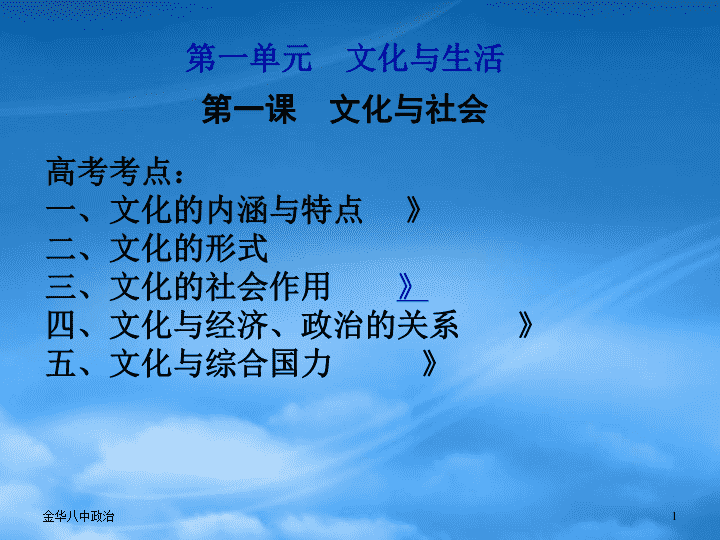 第一单元　文化与生活

第一课　文化与社会

高考考点：
一、文化的内涵与特点　》
二、文化的形式
三、文化的社会作用　》
四、文化与经济、政治的关系　》
五、文化与综合国力　》

金华八中政治

1